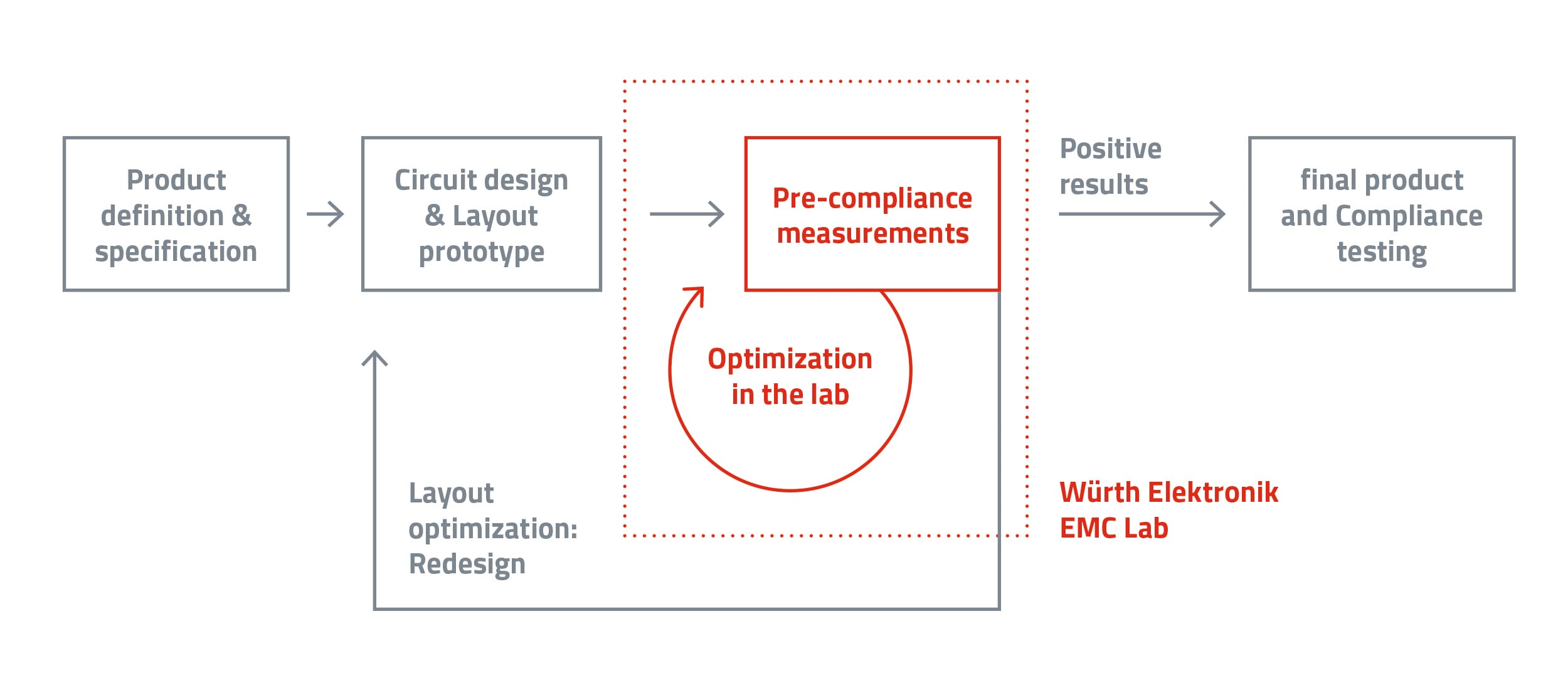 Product definition & specification

Circuit design & Layout prototype

Pre-compliance measurements

Positive results

final product and Compliance testing

Optimization in the lab

Layout optimization: Redesign

Würth Elektronik EMC Lab